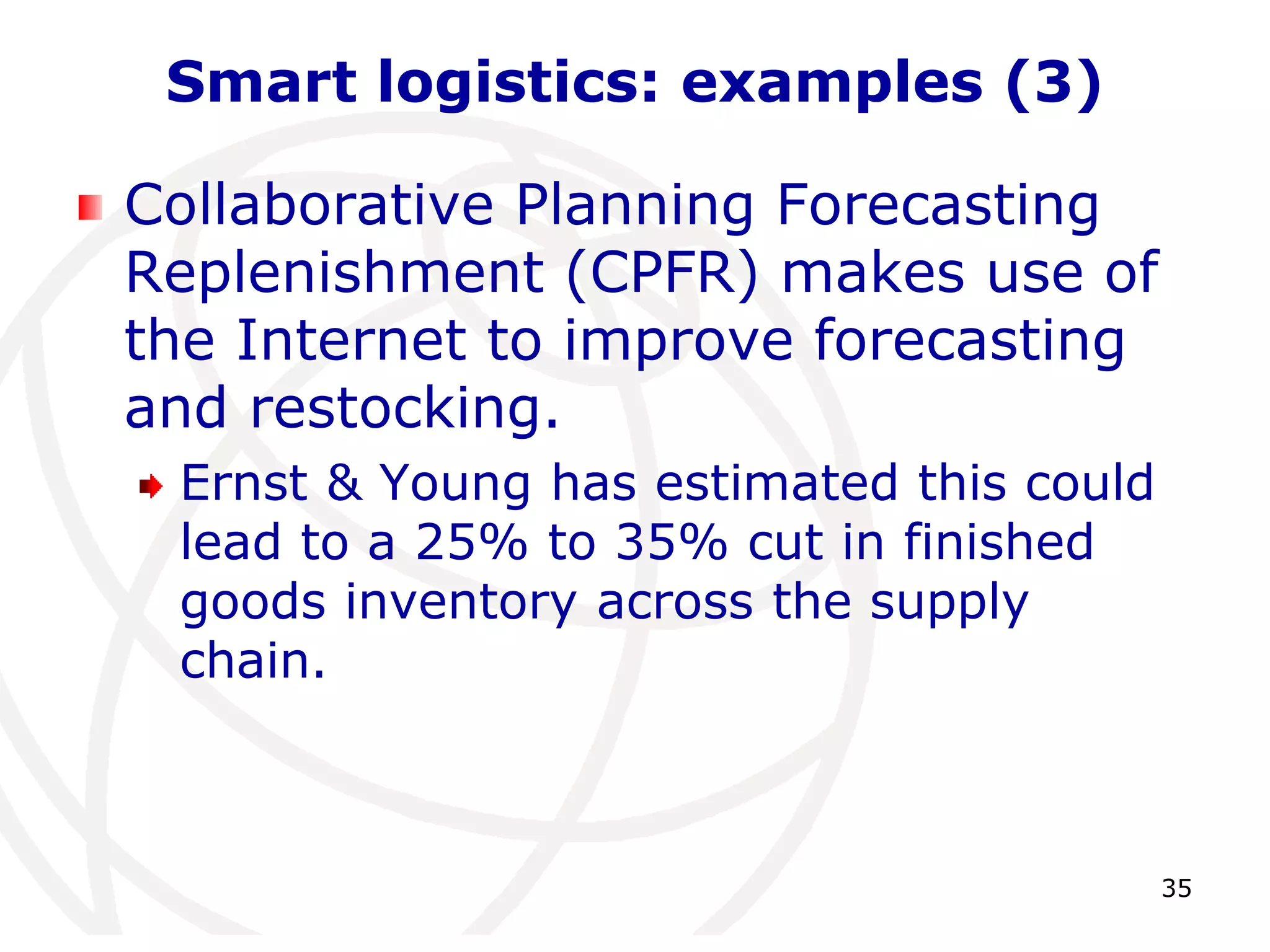 Smart logistics: examples (3)

Collaborative Planning Forecasting Replenishment (CPFR) makes use of the Internet to improve forecasting and restocking.

Ernst & Young has estimated this could lead to a 25% to 35% cut in finished goods inventory across the supply chain.

35